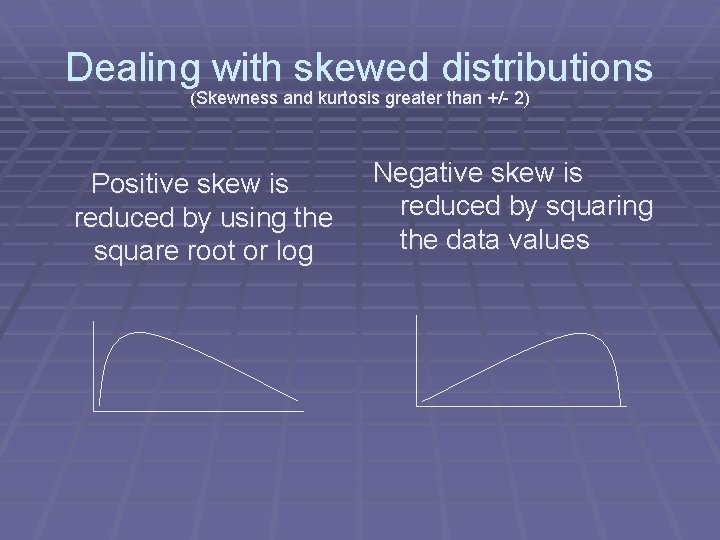 Dealing with skewed distributions
(Skewness and kurtosis greater than +/- 2)

Positive skew is reduced by using the square root or log

Negative skew is reduced by squaring the data values